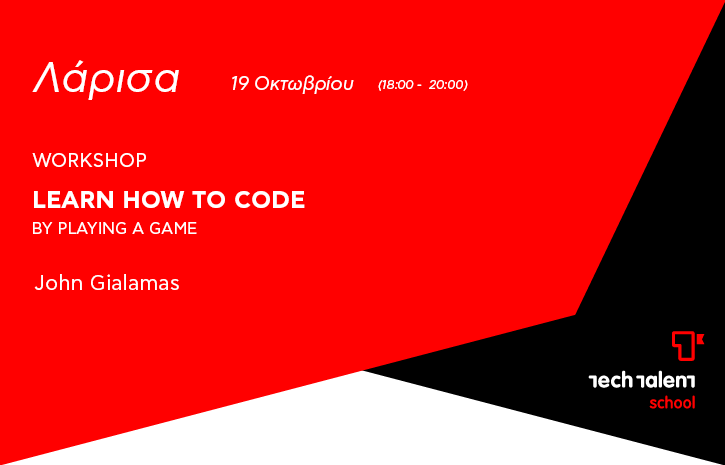 Λάρισα 19 Οκτωβρίου (18:00 - 20:00)

WORKSHOP

LEARN HOW TO CODE

BY PLAYING A GAME

John Gialamas

tech talent
school